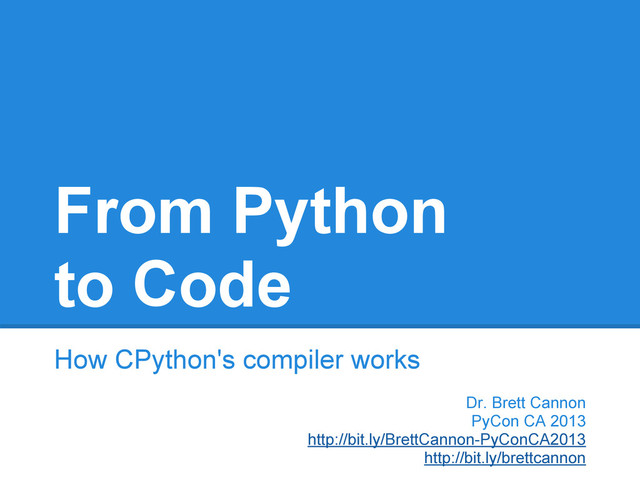 From Python to Code

How CPython's compiler works

Dr. Brett Cannon
PyCon CA 2013
http://bit.ly/BrettCannon-PyConCA2013
http://bit.ly/brettcannon